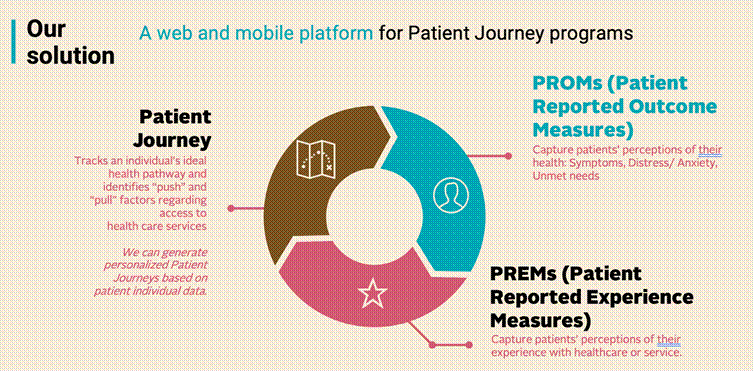 Our solution

A web and mobile platform for Patient Journey programs

Patient Journey

Tracks an individual's ideal health pathway and identifies "push" and "pull" factors regarding access to health care services

We can generate personalized Patient Journeys based on patient individual data.

PROMs (Patient Reported Outcome Measures)

Capture patients' perceptions of their health: Symptoms, Distress/ Anxiety, Unmet needs

PREMs (Patient Reported Experience Measures)

Capture patients' perceptions of their experience with healthcare or service.